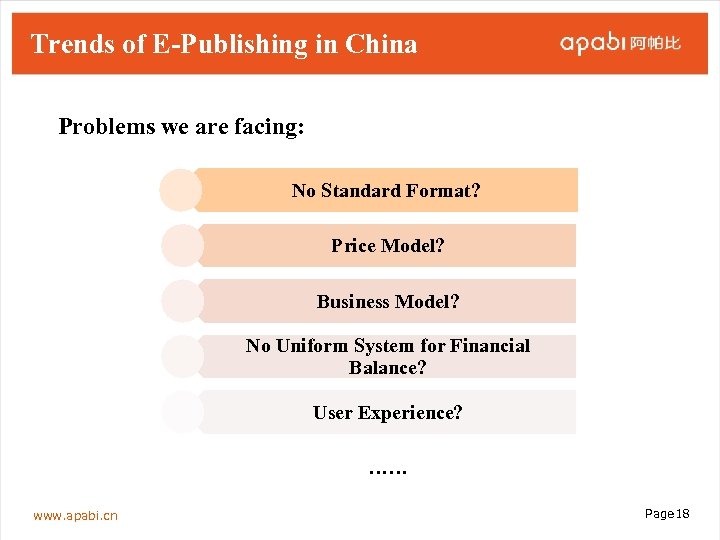 Trends of E-Publishing in China

apabi 阿帕比

Problems we are facing:

No Standard Format?

Price Model?

Business Model?

No Uniform System for Financial Balance?

User Experience?

……

www.apabi.cn

Page 18